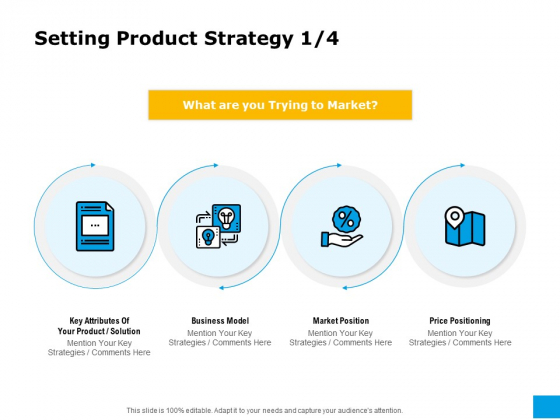 Setting Product Strategy 1/4

What are you Trying to Market?

...

%

Key Attributes Of Your Product / Solution
Mention Your Key Strategies / Comments Here

Business Model
Mention Your Key Strategies / Comments Here

Market Position
Mention Your Key Strategies / Comments Here

Price Positioning
Mention Your Key Strategies / Comments Here

This slide is 100% editable. Adapt it to your needs and capture your audience's attention.